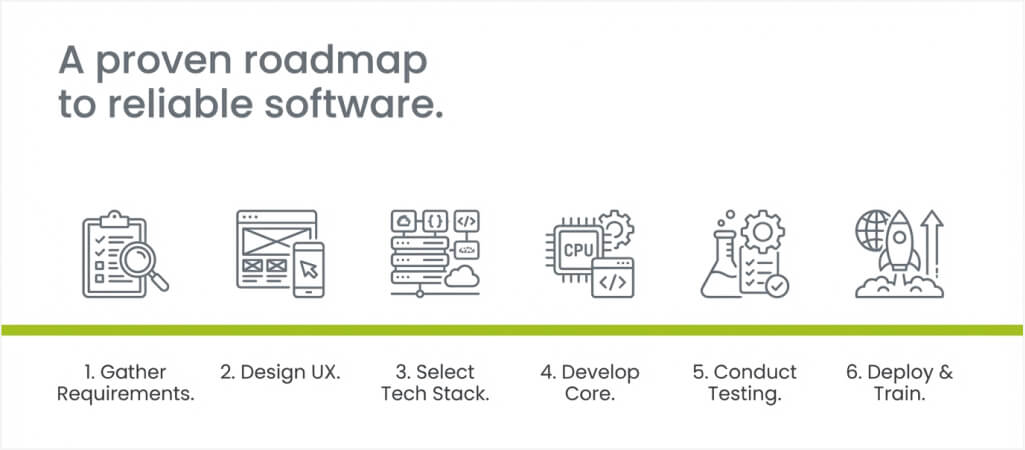 A proven roadmap to reliable software.

CPU

1. Gather Requirements.

2. Design UX.

3. Select Tech Stack.

4. Develop Core.

5. Conduct Testing.

6. Deploy & Train.